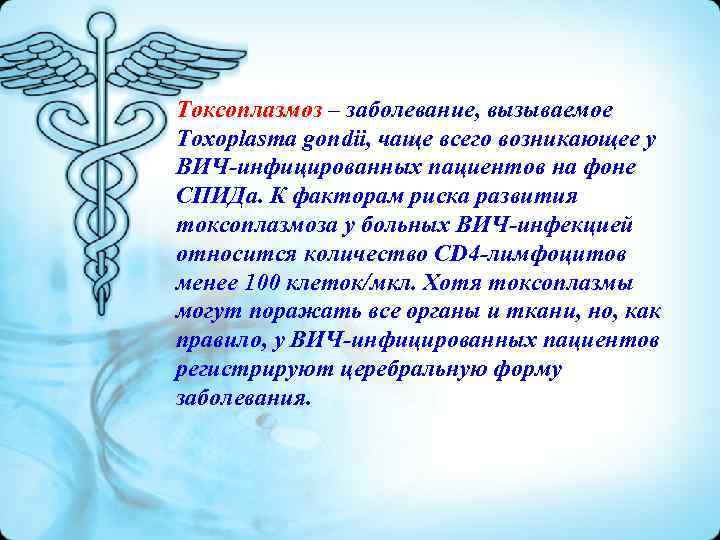 Токсоплазмоз – заболевание, вызываемое Toxoplasma gondii, чаще всего возникающее у ВИЧ-инфицированных пациентов на фоне СПИДа. К факторам риска развития токсоплазмоза у больных ВИЧ-инфекцией относится количество CD4-лимфоцитов менее 100 клеток/мкл. Хотя токсоплазмы могут поражать все органы и ткани, но, как правило, у ВИЧ-инфицированных пациентов регистрируют церебральную форму заболевания.